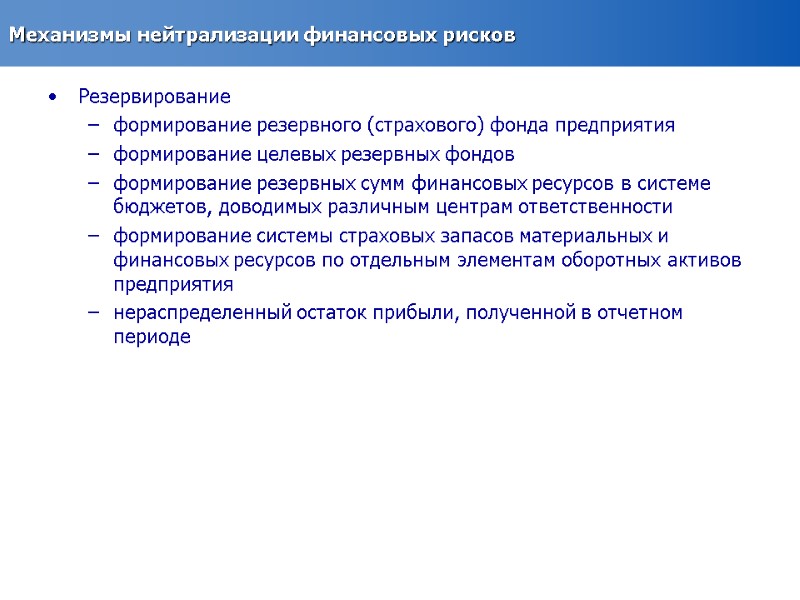 Механизмы нейтрализации финансовых рисков

• Резервирование
  – формирование резервного (страхового) фонда предприятия
  – формирование целевых резервных фондов
  – формирование резервных сумм финансовых ресурсов в системе бюджетов, доводимых различным центрам ответственности
  – формирование системы страховых запасов материальных и финансовых ресурсов по отдельным элементам оборотных активов предприятия
  – нераспределенный остаток прибыли, полученной в отчетном периоде